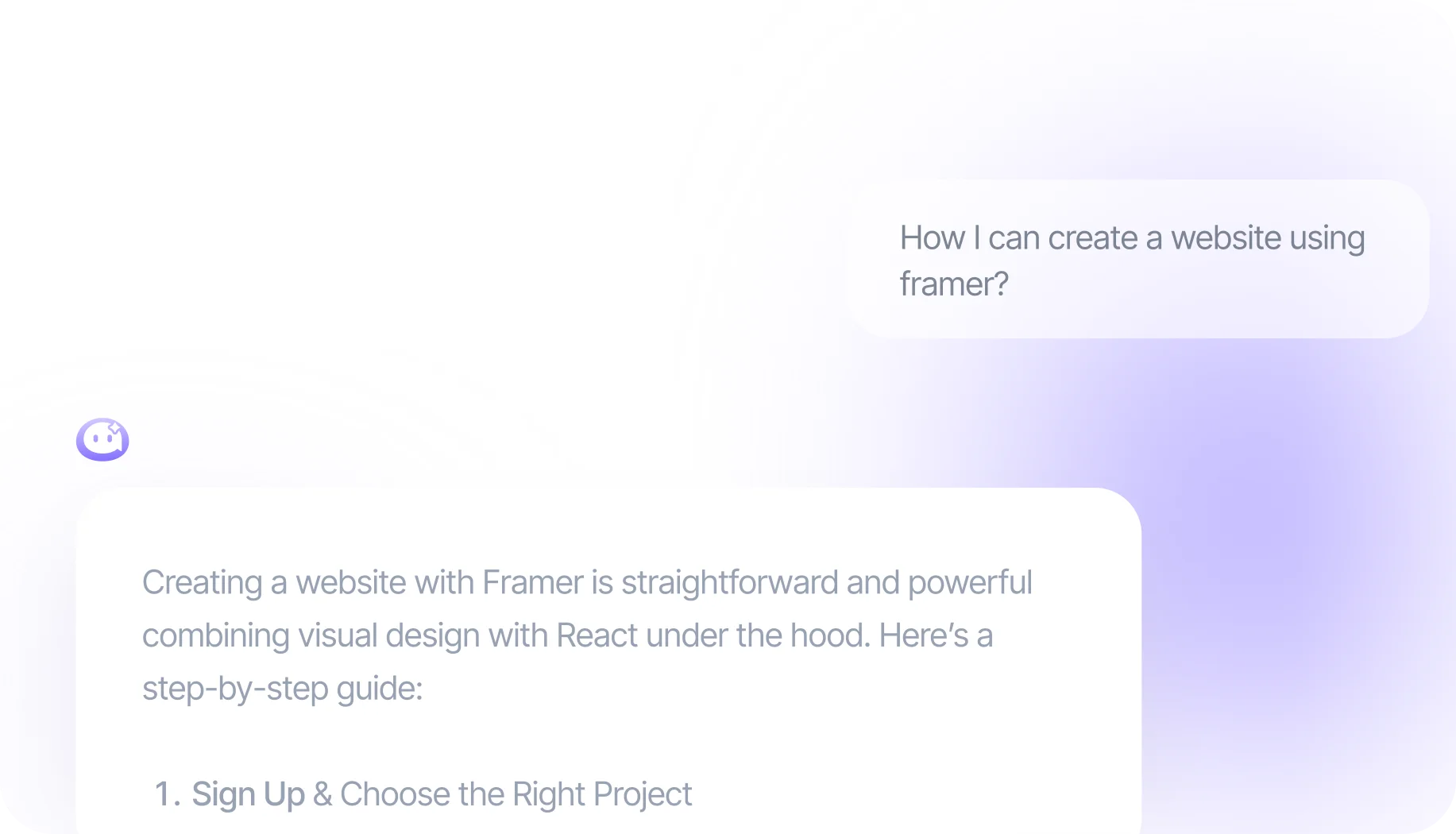 How I can create a website using framer?

Creating a website with Framer is straightforward and powerful combining visual design with React under the hood. Here's a step-by-step guide:

1. Sign Up & Choose the Right Project